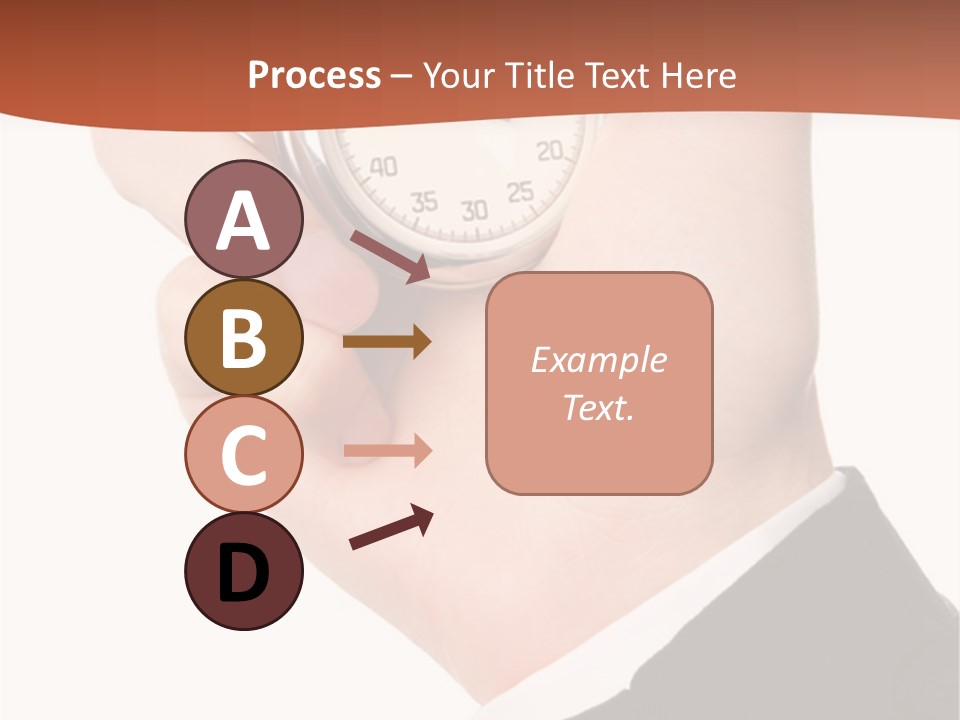 Process – Your Title Text Here

40 35 30 25 20

A

B

C

D

Example Text.